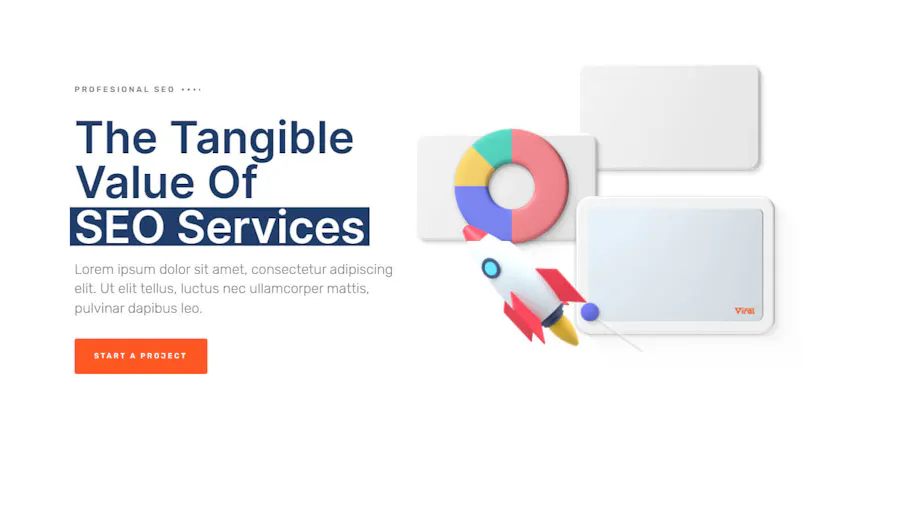 PROFESIONAL SEO

The Tangible Value Of SEO Services

Lorem ipsum dolor sit amet, consectetur adipiscing elit. Ut elit tellus, luctus nec ullamcorper mattis, pulvinar dapibus leo.

START A PROJECT

Viral